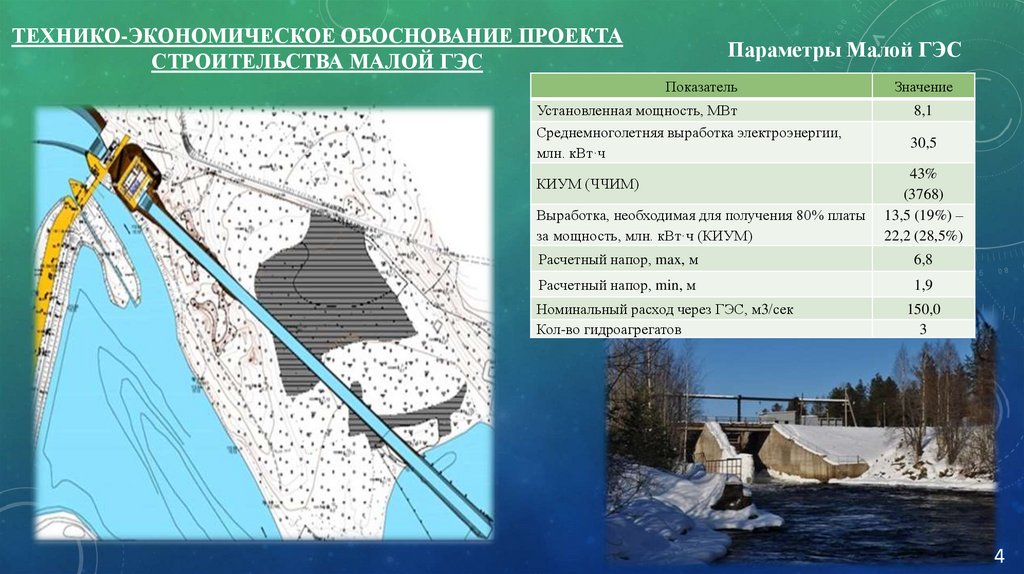 ТЕХНИКО-ЭКОНОМИЧЕСКОЕ ОБОСНОВАНИЕ ПРОЕКТА СТРОИТЕЛЬСТВА МАЛОЙ ГЭС

Параметры Малой ГЭС

| Показатель | Значение |
|---|---|
| Установленная мощность, МВт | 8,1 |
| Среднемноголетняя выработка электроэнергии, млн. кВт·ч | 30,5 |
| КИУМ (ЧЧИМ) | 43% (3768) |
| Выработка, необходимая для получения 80% платы за мощность, млн. кВт·ч (КИУМ) | 13,5 (19%) – 22,2 (28,5%) |
| Расчетный напор, max, м | 6,8 |
| Расчетный напор, min, м | 1,9 |
| Номинальный расход через ГЭС, м3/сек | 150,0 |
| Кол-во гидроагрегатов | 3 |

4